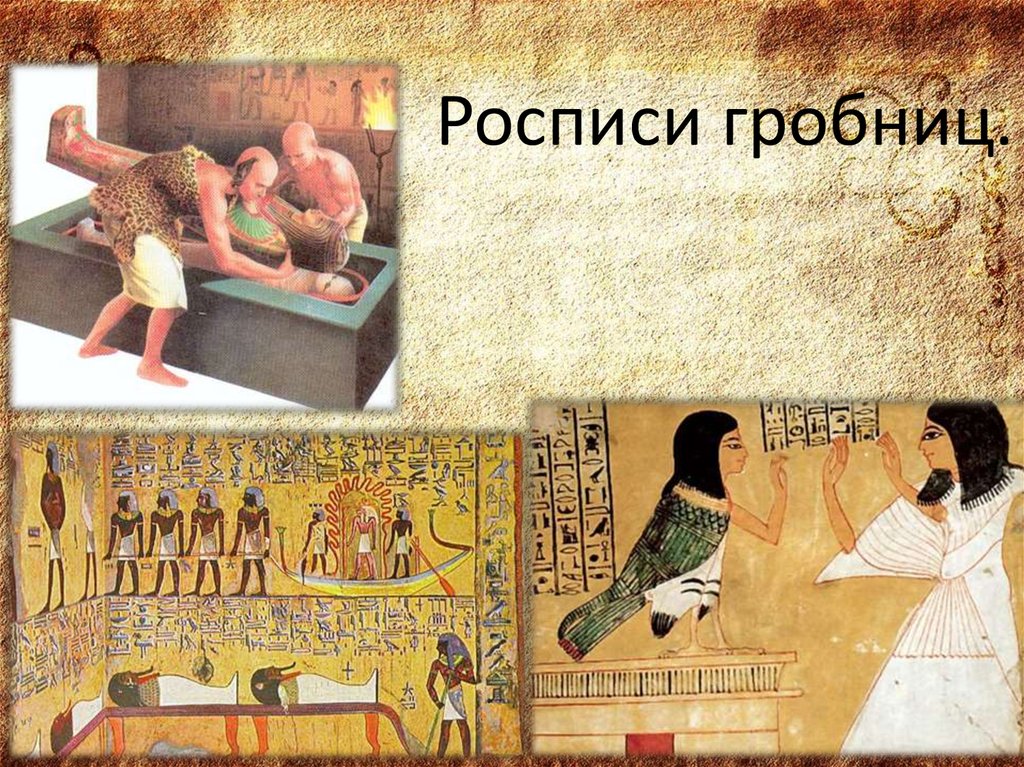 Росписи гробниц.